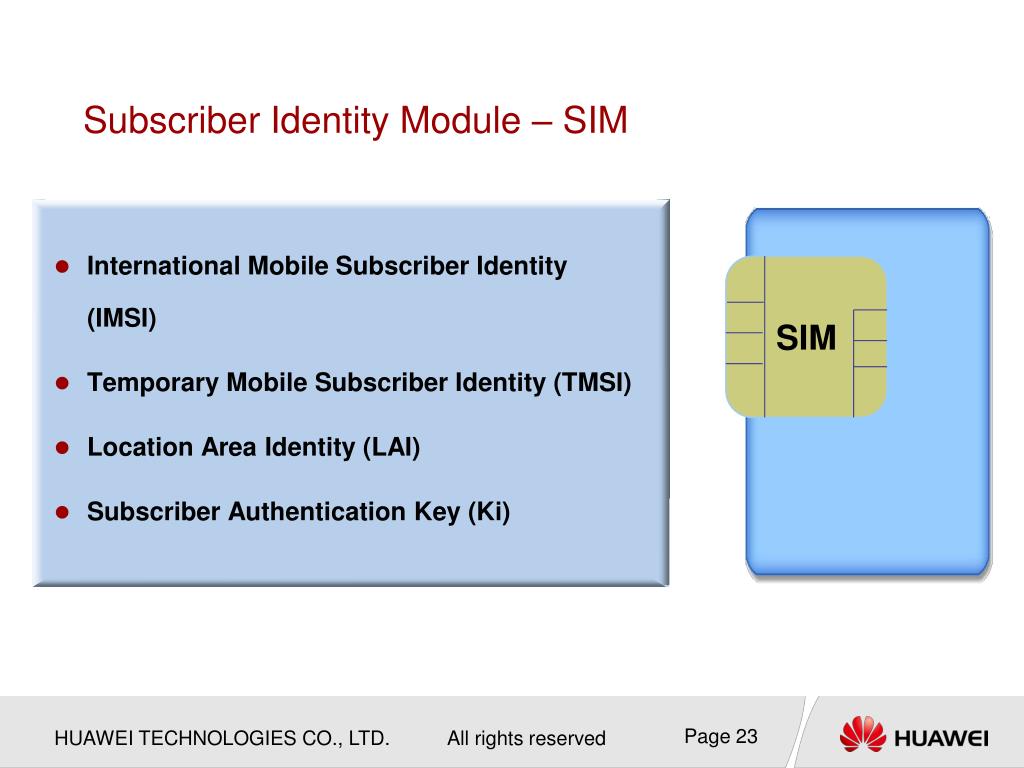 Subscriber Identity Module – SIM

- International Mobile Subscriber Identity (IMSI)
- Temporary Mobile Subscriber Identity (TMSI)
- Location Area Identity (LAI)
- Subscriber Authentication Key (Ki)

SIM

HUAWEI TECHNOLOGIES CO., LTD.

All rights reserved

Page 23

HUAWEI